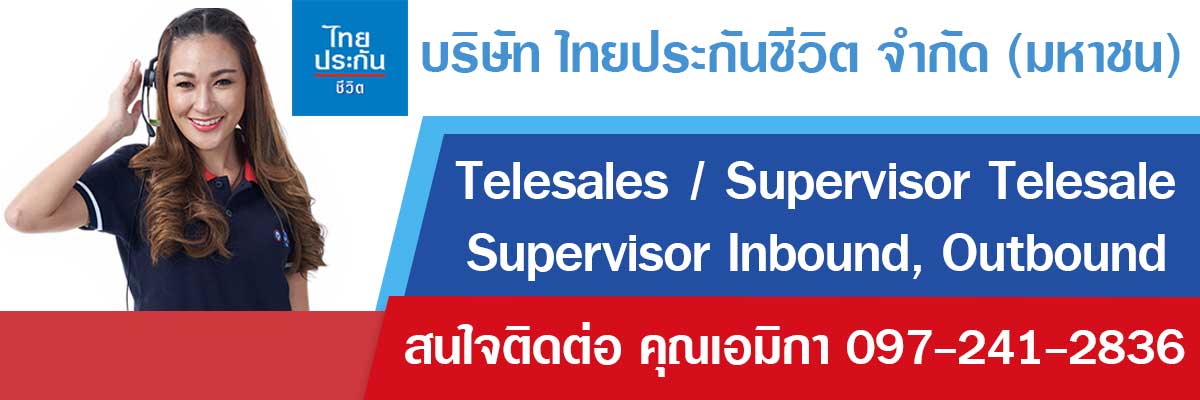 ไทย
ประกัน
ชีวิต

บริษัท ไทยประกันชีวิต จำกัด (มหาชน)

Telesales / Supervisor Telesale
Supervisor Inbound, Outbound

สนใจติดต่อ คุณเอมิกา 097-241-2836